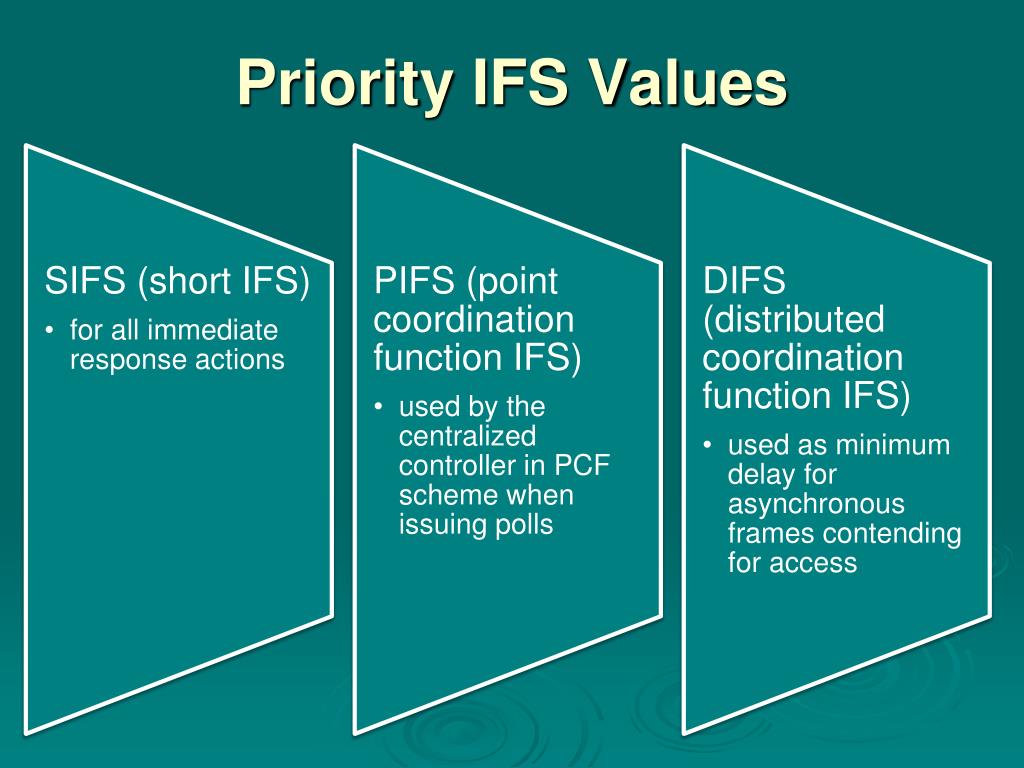 Priority IFS Values

SIFS (short IFS)

• for all immediate response actions

PIFS (point coordination function IFS)

• used by the centralized controller in PCF scheme when issuing polls

DIFS (distributed coordination function IFS)

• used as minimum delay for asynchronous frames contending for access